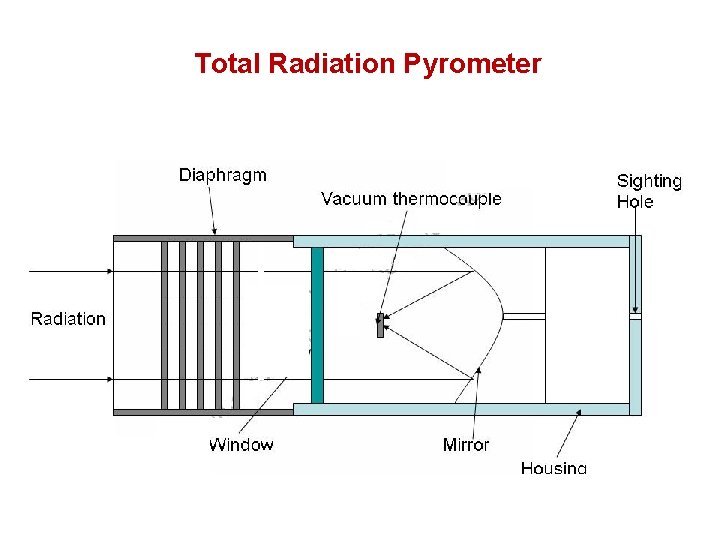 Total Radiation Pyrometer

Diaphragm

Vacuum thermocouple

Sighting Hole

Radiation

Window

Mirror

Housing